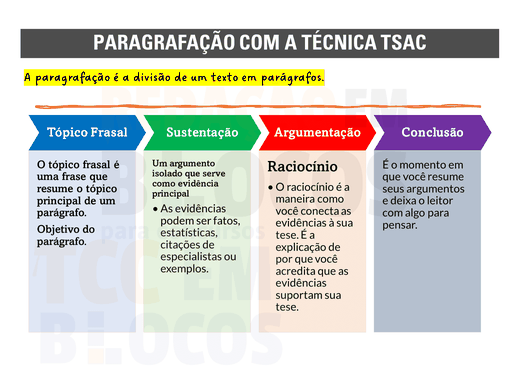 PARAGRAFAÇÃO COM A TÉCNICA TSAC

A paragrafação é a divisão de um texto em parágrafos.

Tópico Frasal

O tópico frasal é uma frase que resume o tópico principal de um parágrafo.

Objetivo do parágrafo.

Sustentação

Um argumento isolado que serve como evidência principal

• As evidências podem ser fatos, estatísticas, citações de especialistas ou exemplos.

Argumentação

Raciocínio

• O raciocínio é a maneira como você conecta as evidências à sua tese. É a explicação de por que você acredita que as evidências suportam sua tese.

Conclusão

É o momento em que você resume seus argumentos e deixa o leitor com algo para pensar.

REDAÇÃO EM BLOCOS para concursos

TCC EM BLOCOS